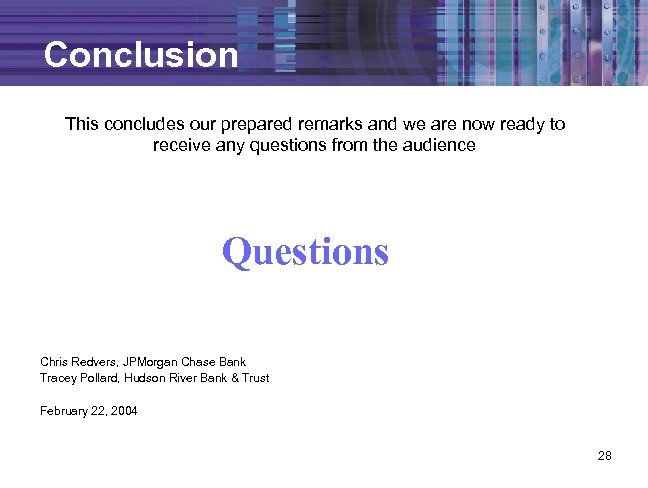 Conclusion

This concludes our prepared remarks and we are now ready to receive any questions from the audience

Questions

Chris Redvers, JPMorgan Chase Bank
Tracey Pollard, Hudson River Bank & Trust

February 22, 2004

28